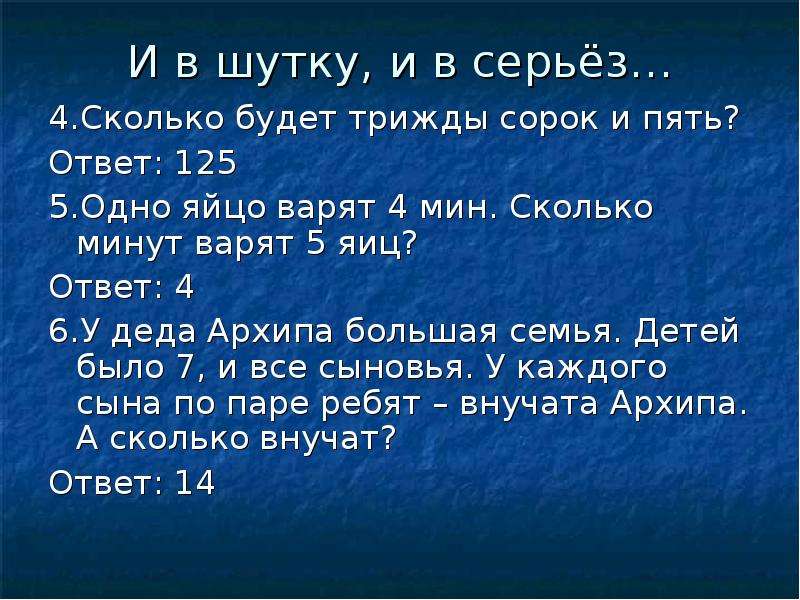 И в шутку, и в серьёз…

4.Сколько будет трижды сорок и пять?

Ответ: 125

5.Одно яйцо варят 4 мин. Сколько минут варят 5 яиц?

Ответ: 4

6.У деда Архипа большая семья. Детей было 7, и все сыновья. У каждого сына по паре ребят – внучата Архипа. А сколько внучат?

Ответ: 14